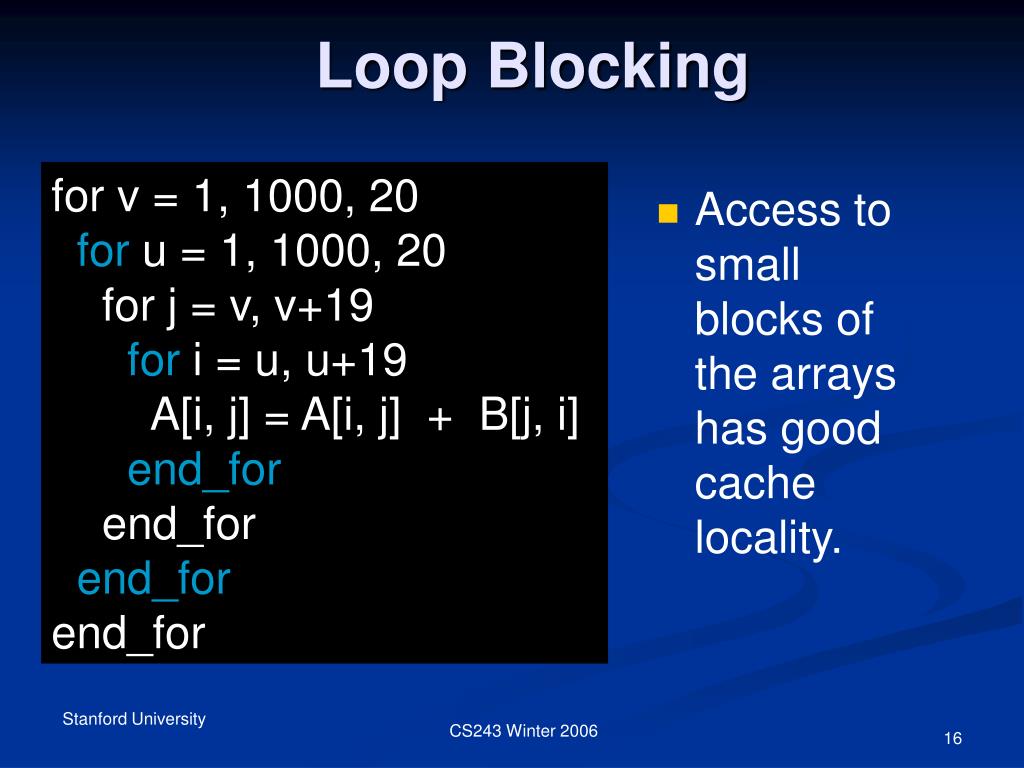 Loop Blocking

for v = 1, 1000, 20
  for u = 1, 1000, 20
    for j = v, v+19
      for i = u, u+19
        A[i, j] = A[i, j]  +  B[j, i]
      end_for
    end_for
  end_for
end_for

Access to small blocks of the arrays has good cache locality.

Stanford University

CS243 Winter 2006

16